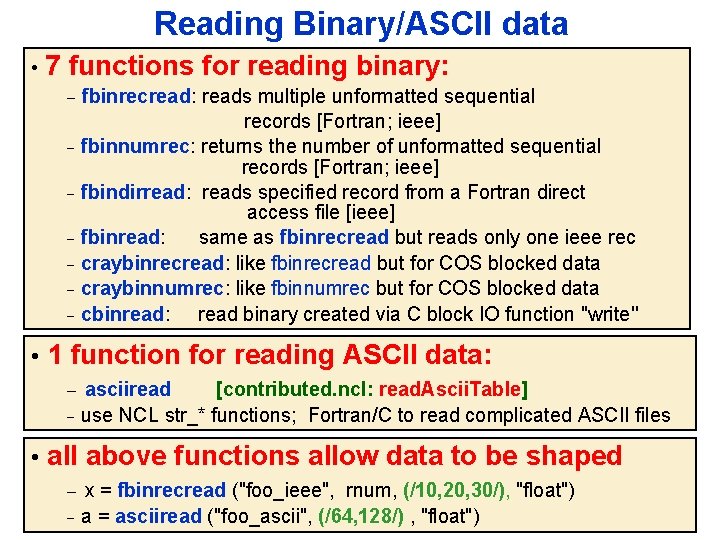 Reading Binary/ASCII data

• 7 functions for reading binary:

– fbinrecread: reads multiple unformatted sequential records [Fortran; ieee]
– fbinnumrec: returns the number of unformatted sequential records [Fortran; ieee]
– fbindirread: reads specified record from a Fortran direct access file [ieee]
– fbinread: same as fbinrecread but reads only one ieee rec
– craybinrecread: like fbinrecread but for COS blocked data
– craybinnumrec: like fbinnumrec but for COS blocked data
– cbinread: read binary created via C block IO function "write"

• 1 function for reading ASCII data:

– asciiread [contributed.ncl: readAsciiTable]
– use NCL str_* functions; Fortran/C to read complicated ASCII files

• all above functions allow data to be shaped

– x = fbinrecread ("foo_ieee", rnum, (/10,20,30/), "float")
– a = asciiread ("foo_ascii", (/64,128/) , "float")